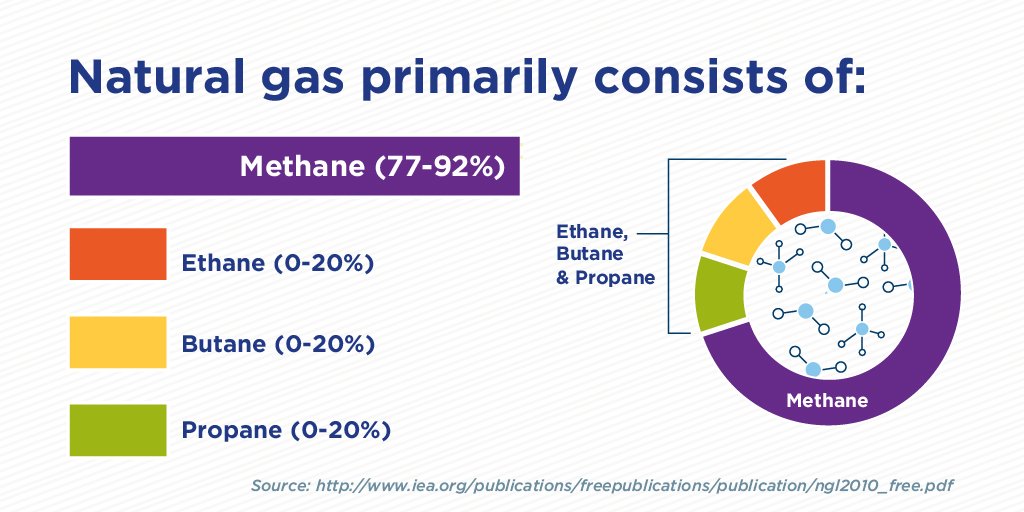 Natural gas primarily consists of:

Methane (77-92%)

Ethane (0-20%)

Butane (0-20%)

Propane (0-20%)

Ethane, Butane & Propane

Methane

Source: http://www.iea.org/publications/freepublications/publication/ngl2010_free.pdf